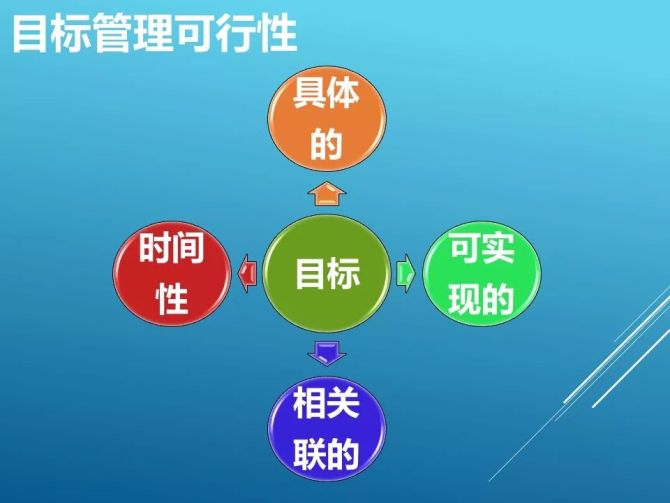 目标管理可行性

具体的

时间性

目标

可实现的

相关联的